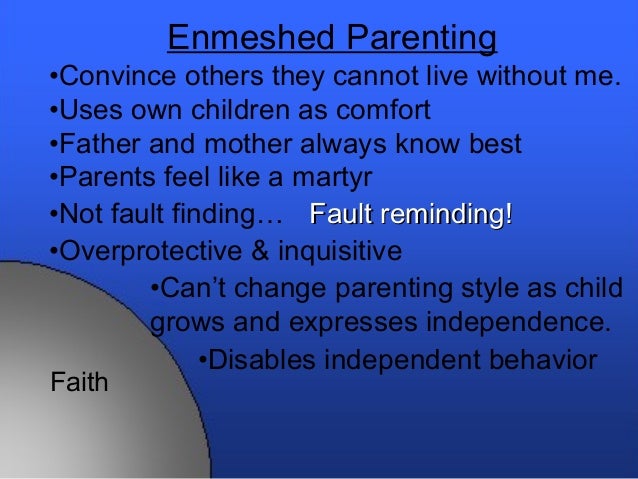 Enmeshed Parenting

•Convince others they cannot live without me.
•Uses own children as comfort
•Father and mother always know best
•Parents feel like a martyr
•Not fault finding… Fault reminding!
•Overprotective & inquisitive
•Can't change parenting style as child grows and expresses independence.
•Disables independent behavior

Faith